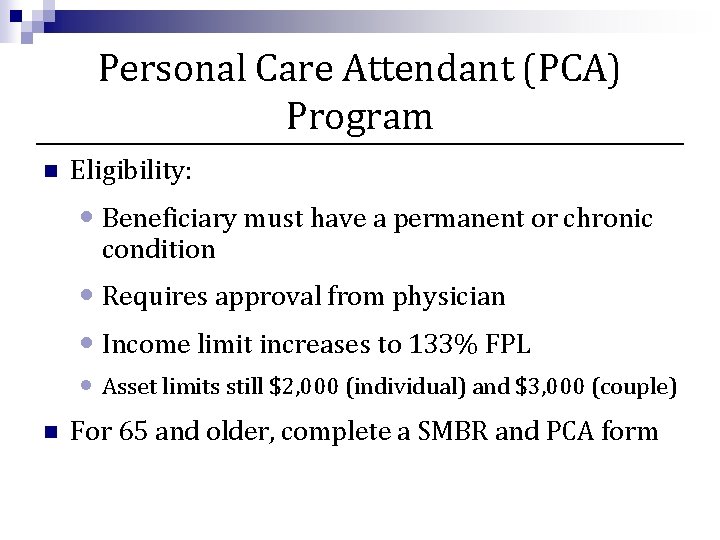 Personal Care Attendant (PCA) Program

Eligibility:

Beneficiary must have a permanent or chronic condition

Requires approval from physician

Income limit increases to 133% FPL

Asset limits still \$2,000 (individual) and \$3,000 (couple)

For 65 and older, complete a SMBR and PCA form